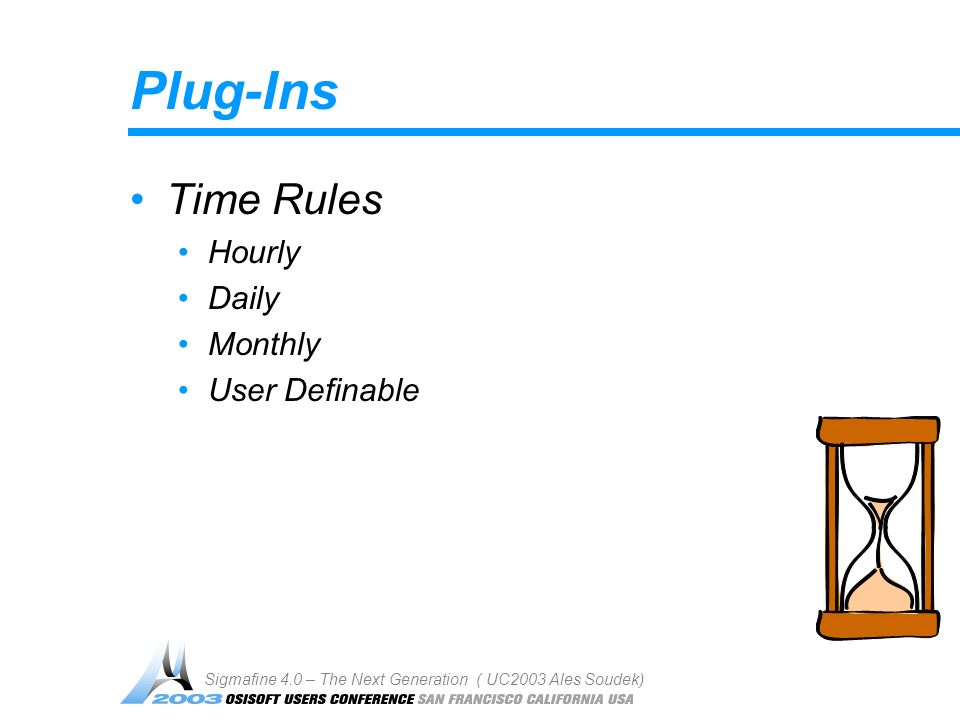 Plug-Ins

• Time Rules
  • Hourly
  • Daily
  • Monthly
  • User Definable

Sigmafine 4.0 – The Next Generation ( UC2003 Ales Soudek)

2003 OSISOFT USERS CONFERENCE SAN FRANCISCO CALIFORNIA USA